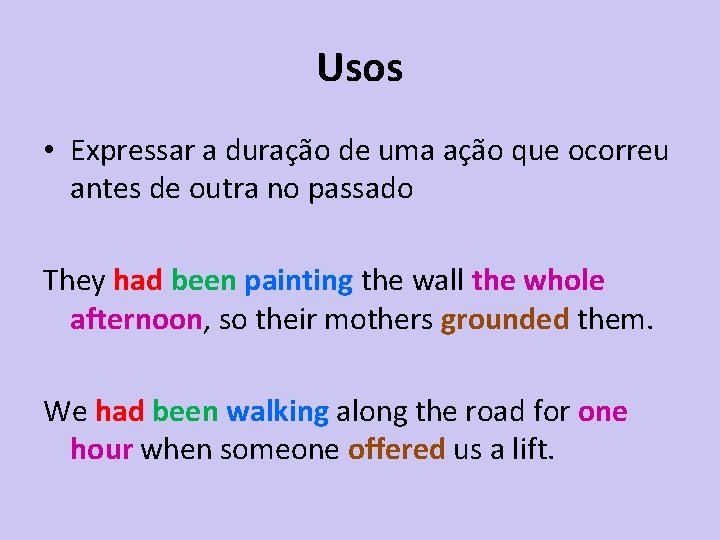 Usos

• Expressar a duração de uma ação que ocorreu antes de outra no passado

They had been painting the wall the whole afternoon, so their mothers grounded them.

We had been walking along the road for one hour when someone offered us a lift.